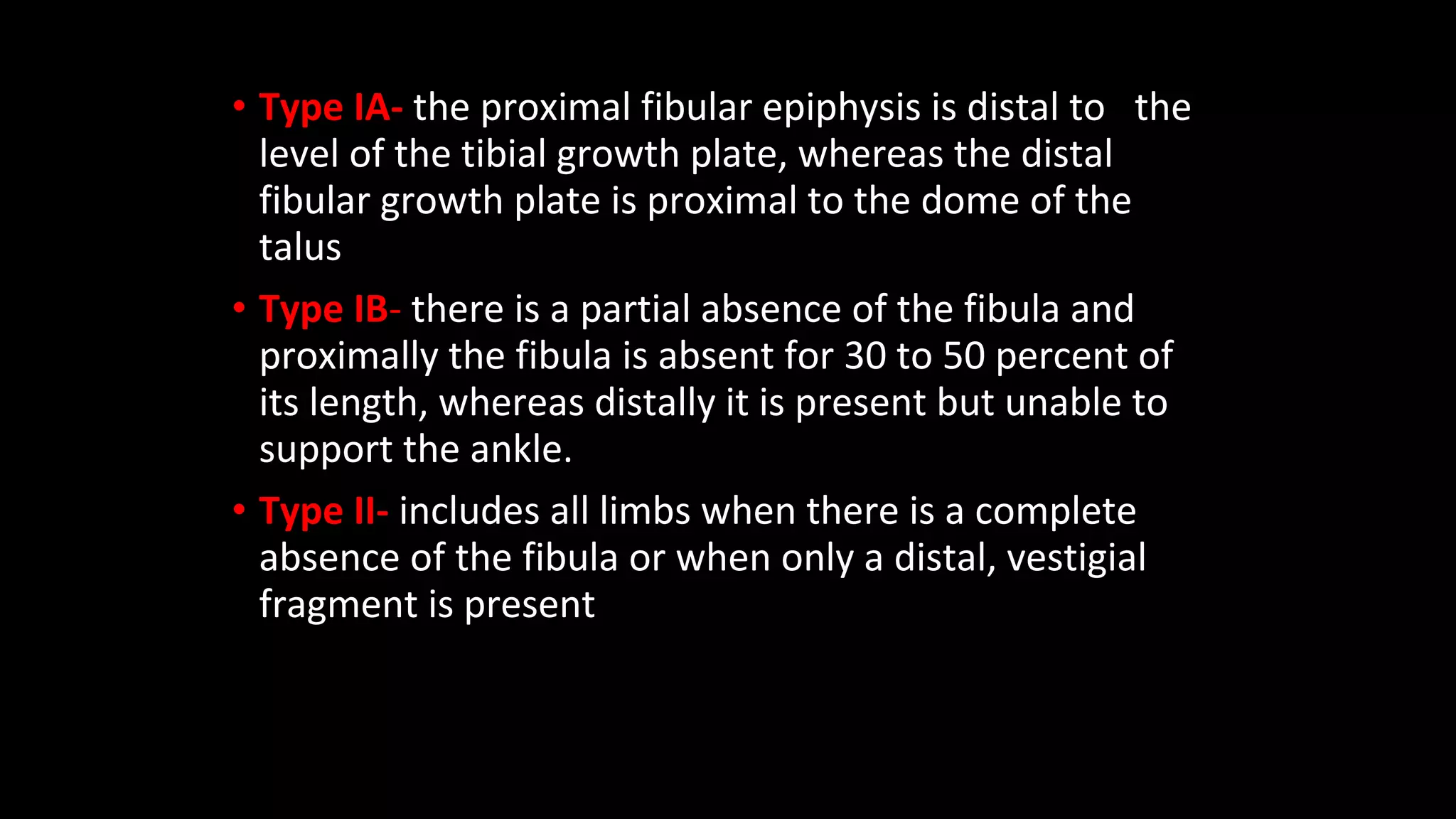 • Type IA- the proximal fibular epiphysis is distal to the level of the tibial growth plate, whereas the distal fibular growth plate is proximal to the dome of the talus

• Type IB- there is a partial absence of the fibula and proximally the fibula is absent for 30 to 50 percent of its length, whereas distally it is present but unable to support the ankle.

• Type II- includes all limbs when there is a complete absence of the fibula or when only a distal, vestigial fragment is present